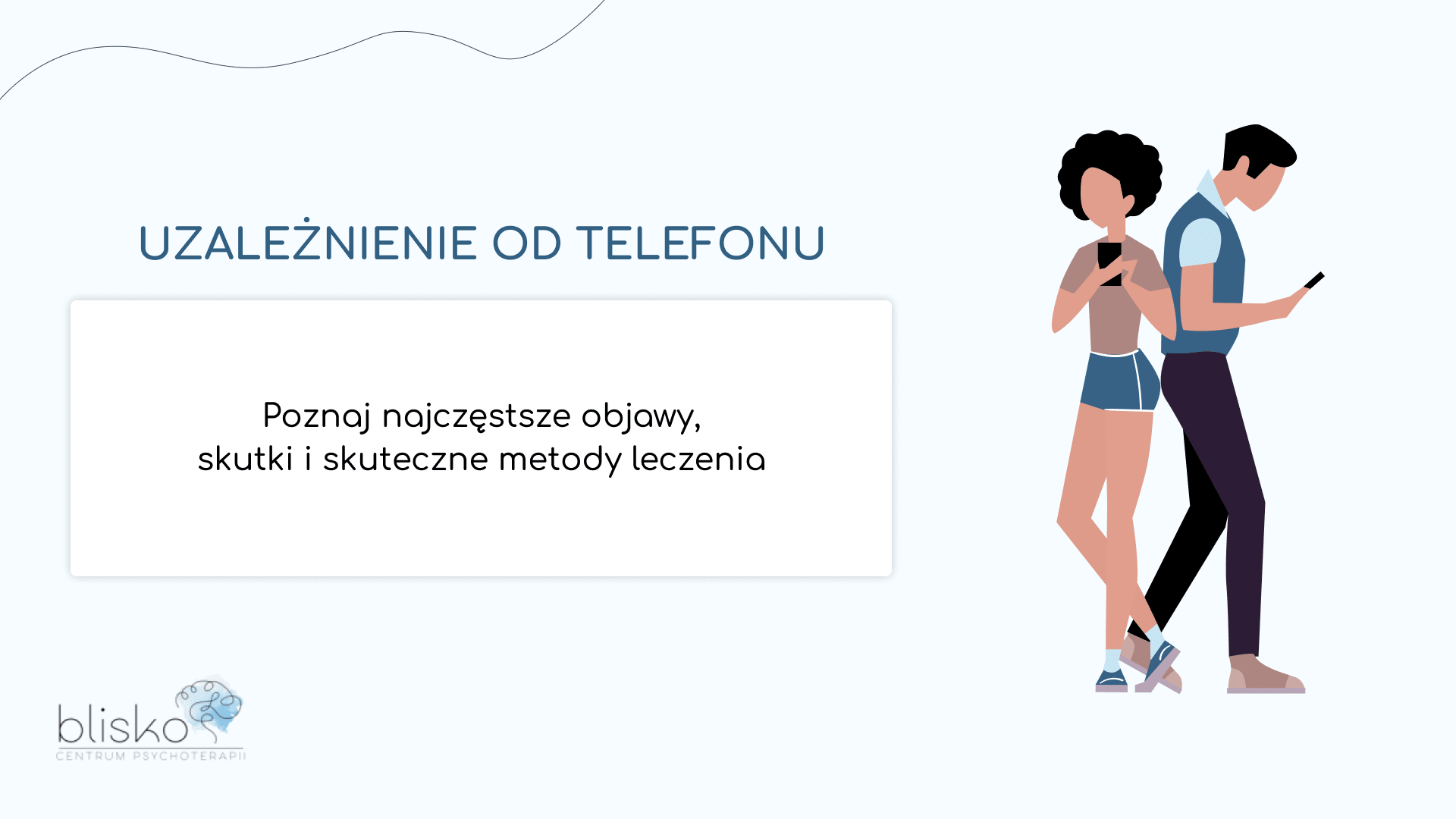 UZALEŻNIENIE OD TELEFONU

Poznaj najczęstsze objawy,
skutki i skuteczne metody leczenia

blisko
CENTRUM PSYCHOTERAPII